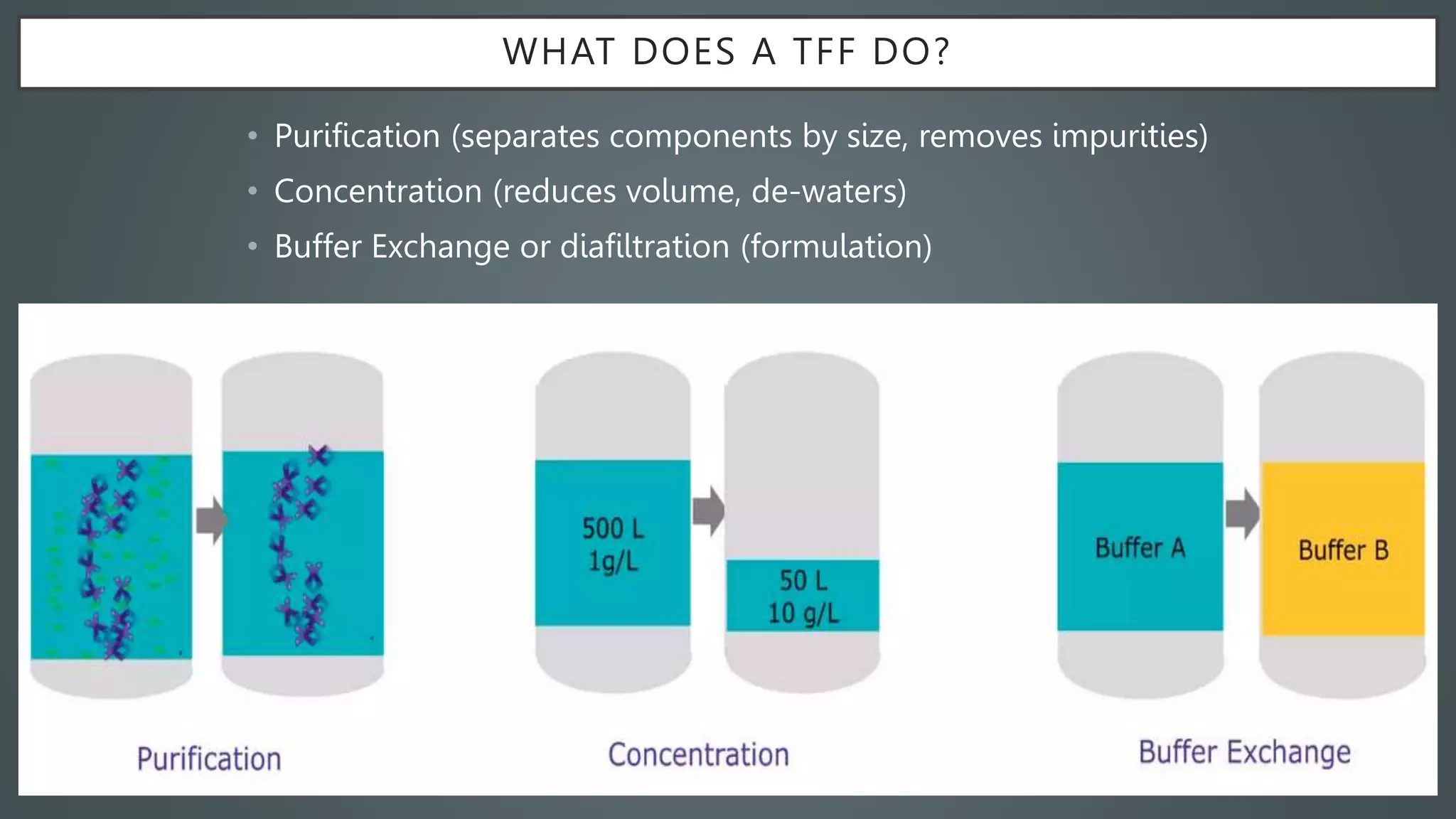 WHAT DOES A TFF DO?

• Purification (separates components by size, removes impurities)
• Concentration (reduces volume, de-waters)
• Buffer Exchange or diafiltration (formulation)

500 L
1g/L

50 L
10 g/L

Buffer A

Buffer B

Purification

Concentration

Buffer Exchange